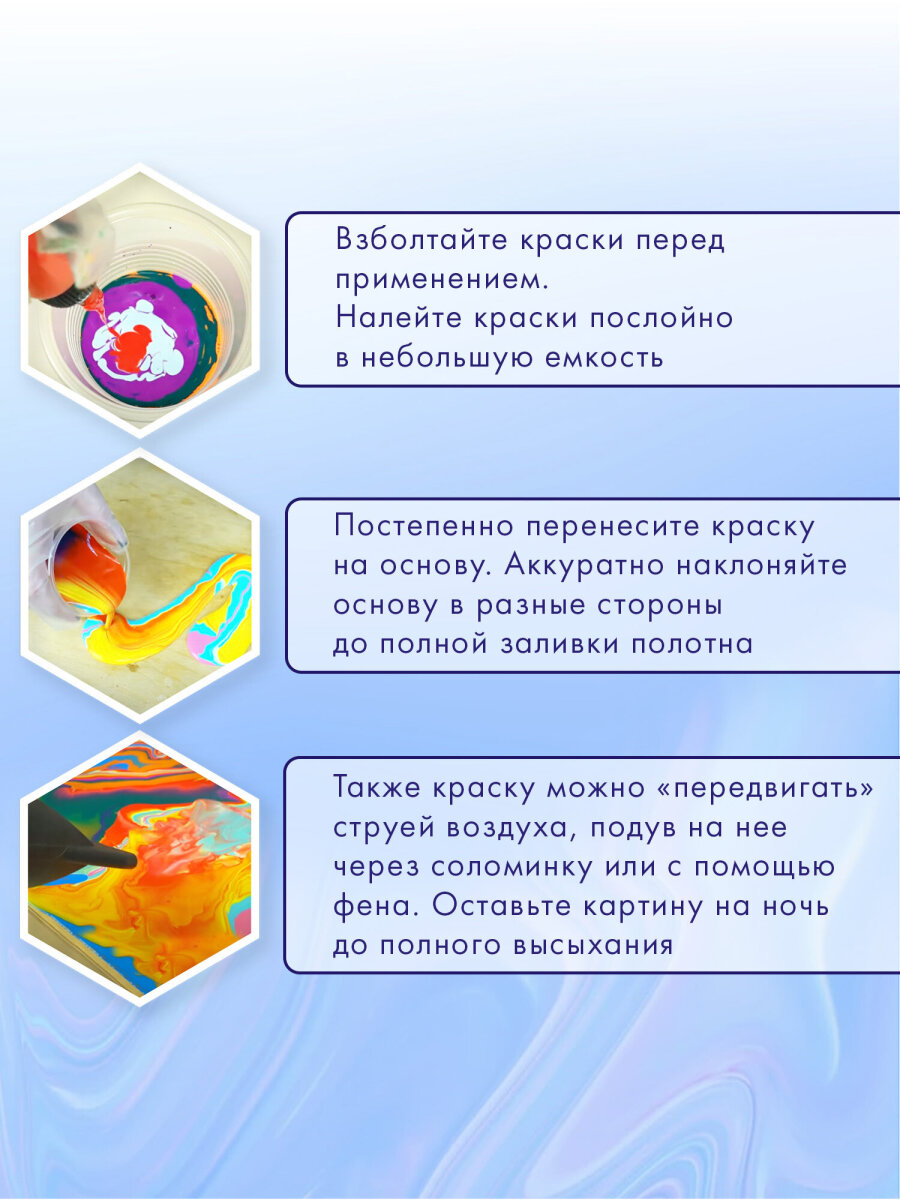 Взболтайте краски перед применением.
Налейте краски послойно в небольшую емкость

Постепенно перенесите краску на основу. Аккуратно наклоняйте основу в разные стороны до полной заливки полотна

Также краску можно «передвигать» струей воздуха, подув на нее через соломинку или с помощью фена. Оставьте картину на ночь до полного высыхания